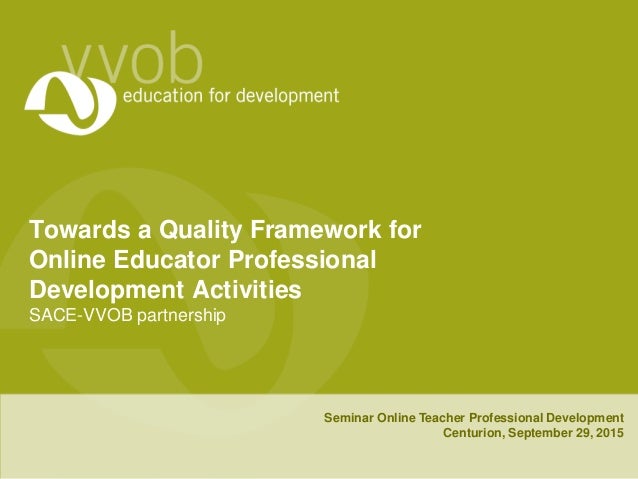 vvob
education for development

Towards a Quality Framework for Online Educator Professional Development Activities
SACE-VVOB partnership

Seminar Online Teacher Professional Development
Centurion, September 29, 2015